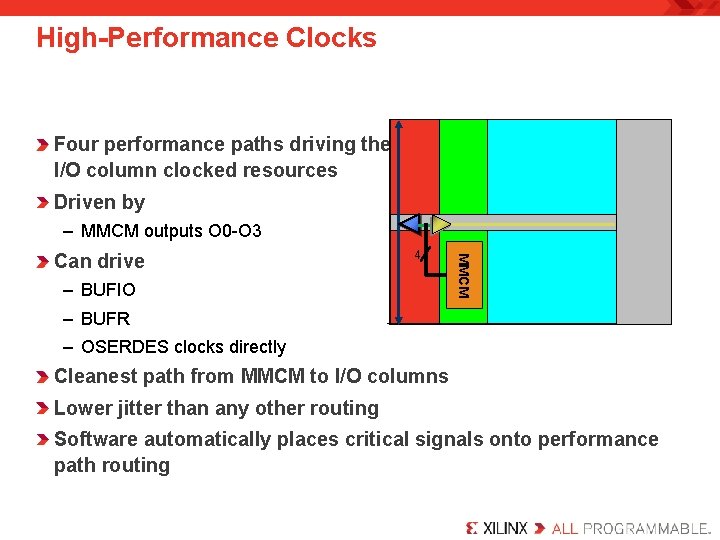 High-Performance Clocks

Four performance paths driving the I/O column clocked resources

Driven by

– MMCM outputs O0-O3

Can drive

– BUFIO

– BUFR

– OSERDES clocks directly

Cleanest path from MMCM to I/O columns

Lower jitter than any other routing

Software automatically places critical signals onto performance path routing

4

MMCM

XILINX ALL PROGRAMMABLE.